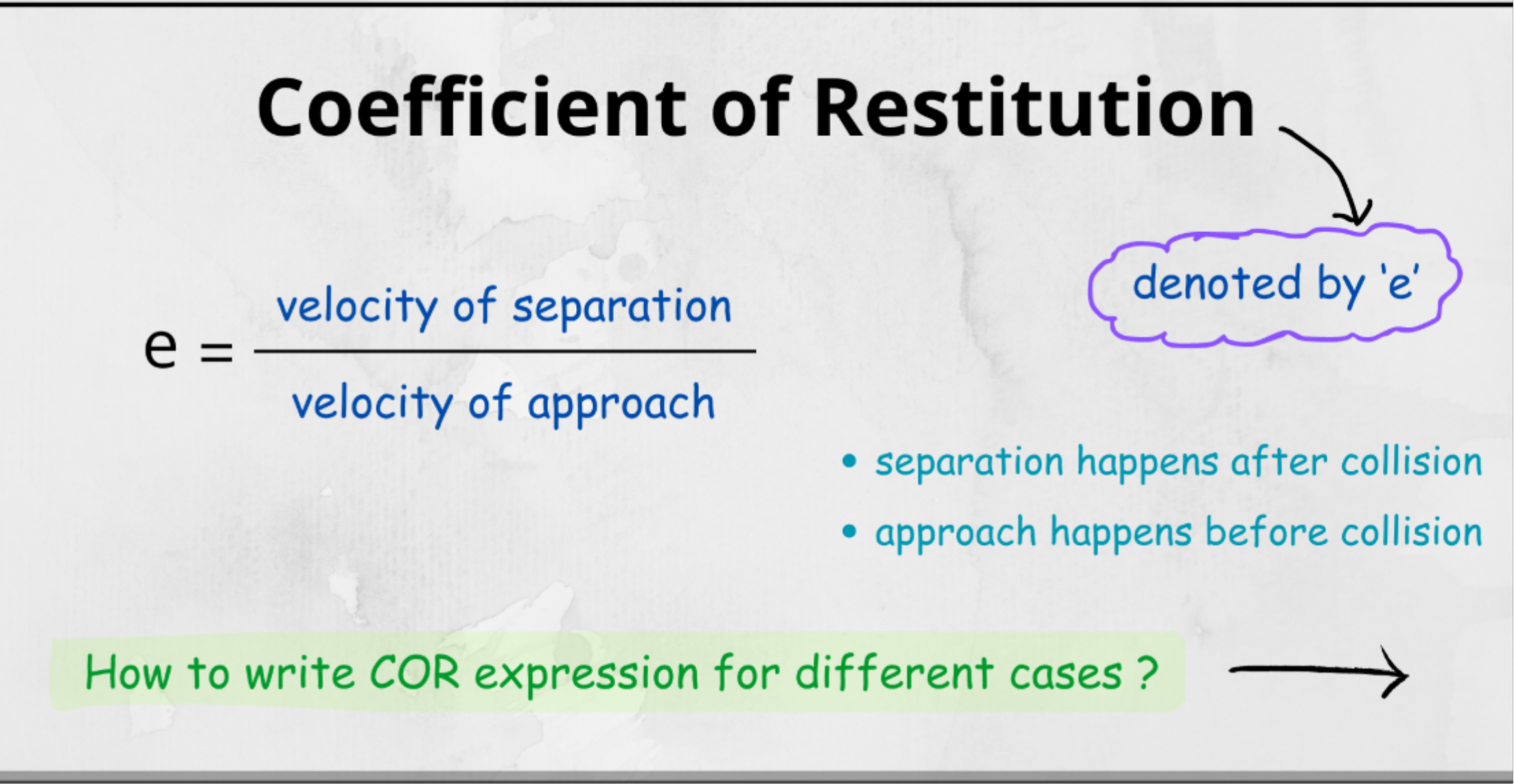 Coefficient of Restitution

denoted by 'e'

$e = \frac{\text{velocity of separation}}{\text{velocity of approach}}$

• separation happens after collision
• approach happens before collision

How to write COR expression for different cases ?